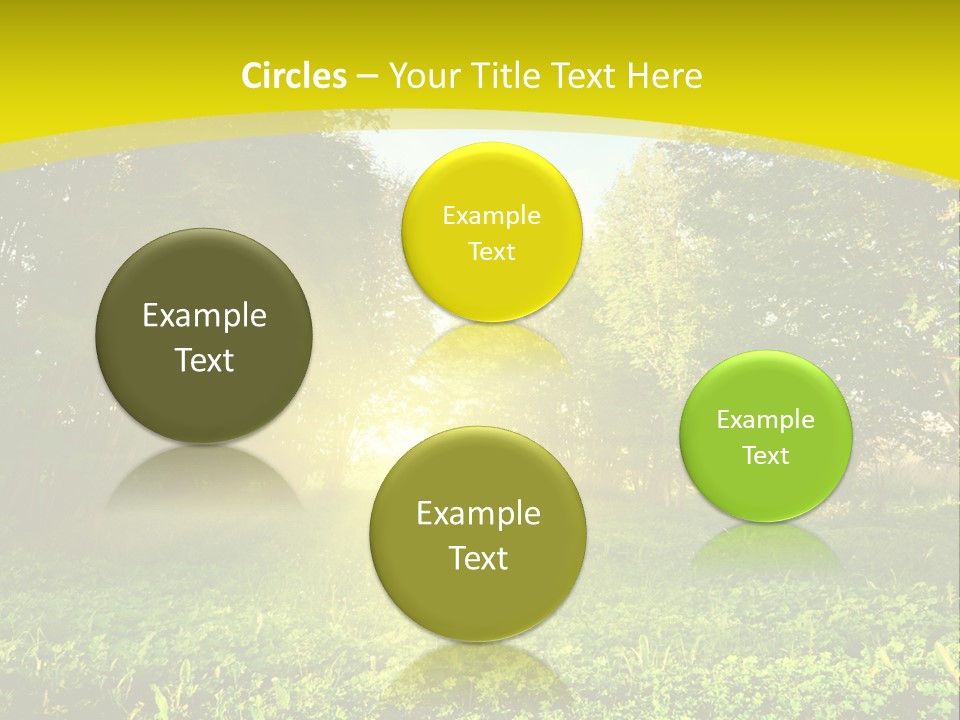 Circles – Your Title Text Here

Example Text

Example Text

Example Text

Example Text